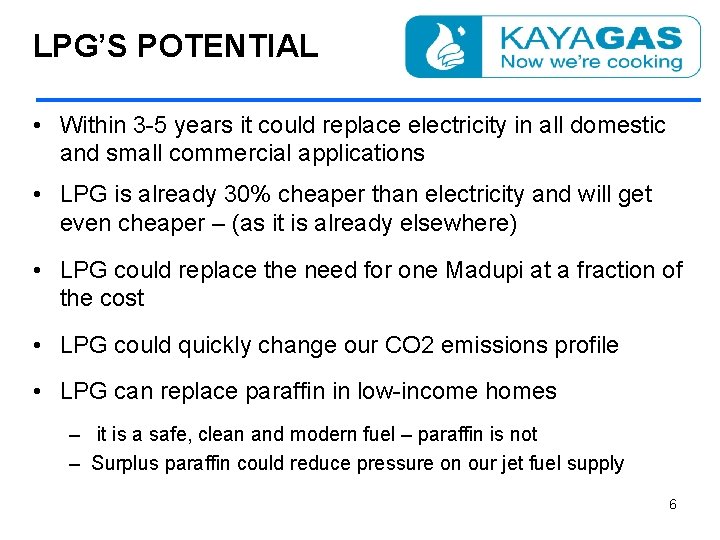 LPG'S POTENTIAL

KAYAGAS
Now we're cooking

• Within 3-5 years it could replace electricity in all domestic and small commercial applications

• LPG is already 30% cheaper than electricity and will get even cheaper – (as it is already elsewhere)

• LPG could replace the need for one Madupi at a fraction of the cost

• LPG could quickly change our CO2 emissions profile

• LPG can replace paraffin in low-income homes

– it is a safe, clean and modern fuel – paraffin is not

– Surplus paraffin could reduce pressure on our jet fuel supply

6